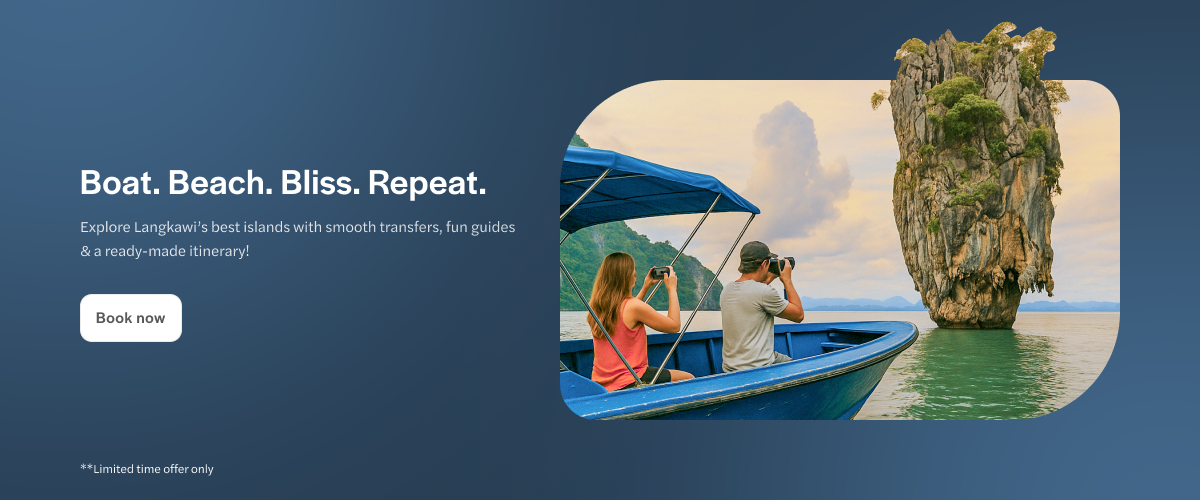 Boat. Beach. Bliss. Repeat.

Explore Langkawi's best islands with smooth transfers, fun guides & a ready-made itinerary!

Book now

**Limited time offer only